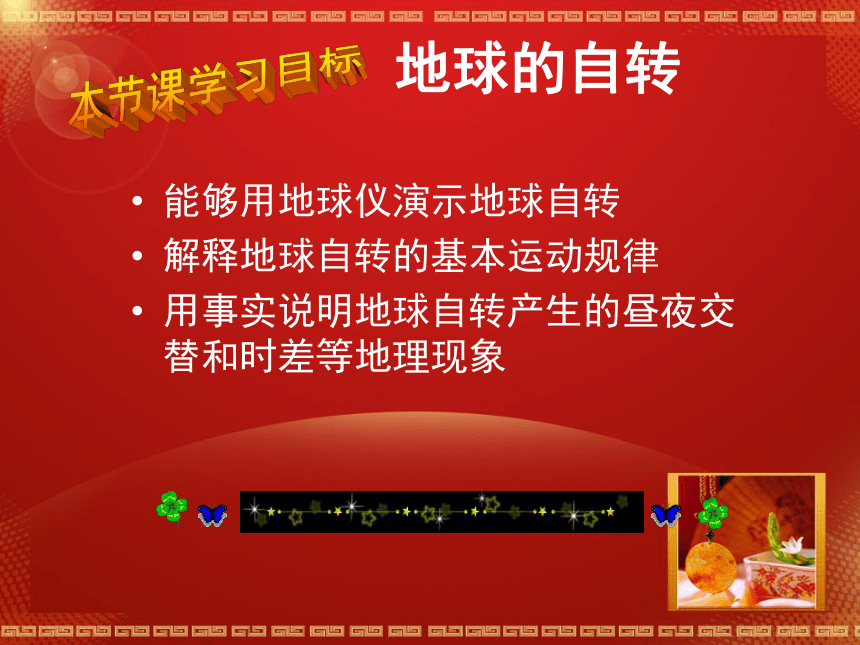 本节课学习目标 地球的自转

• 能够用地球仪演示地球自转
• 解释地球自转的基本运动规律
• 用事实说明地球自转产生的昼夜交替和时差等地理现象